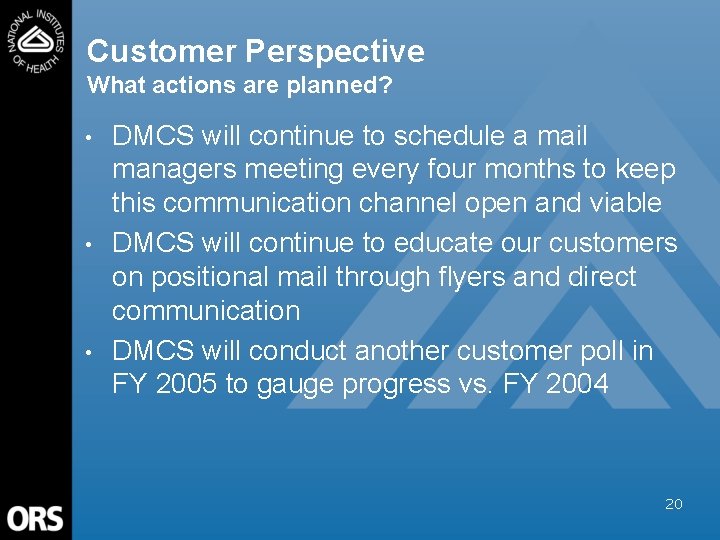 NATIONAL INSTITUTES OF HEALTH

Customer Perspective
What actions are planned?

• DMCS will continue to schedule a mail managers meeting every four months to keep this communication channel open and viable
• DMCS will continue to educate our customers on positional mail through flyers and direct communication
• DMCS will conduct another customer poll in FY 2005 to gauge progress vs. FY 2004

ORS

20